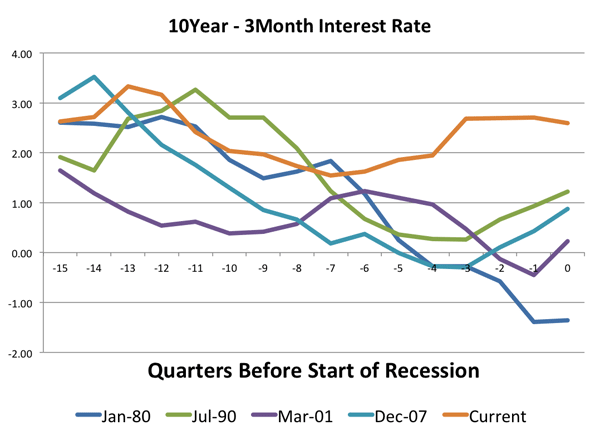 10Year - 3Month Interest Rate

4.00
3.00
2.00
1.00
0.00
-1.00
-2.00

-15 -14 -13 -12 -11 -10 -9 -8 -7 -6 -5 -4 -3 -2 -1 0

Quarters Before Start of Recession

Jan-80 Jul-90 Mar-01 Dec-07 Current